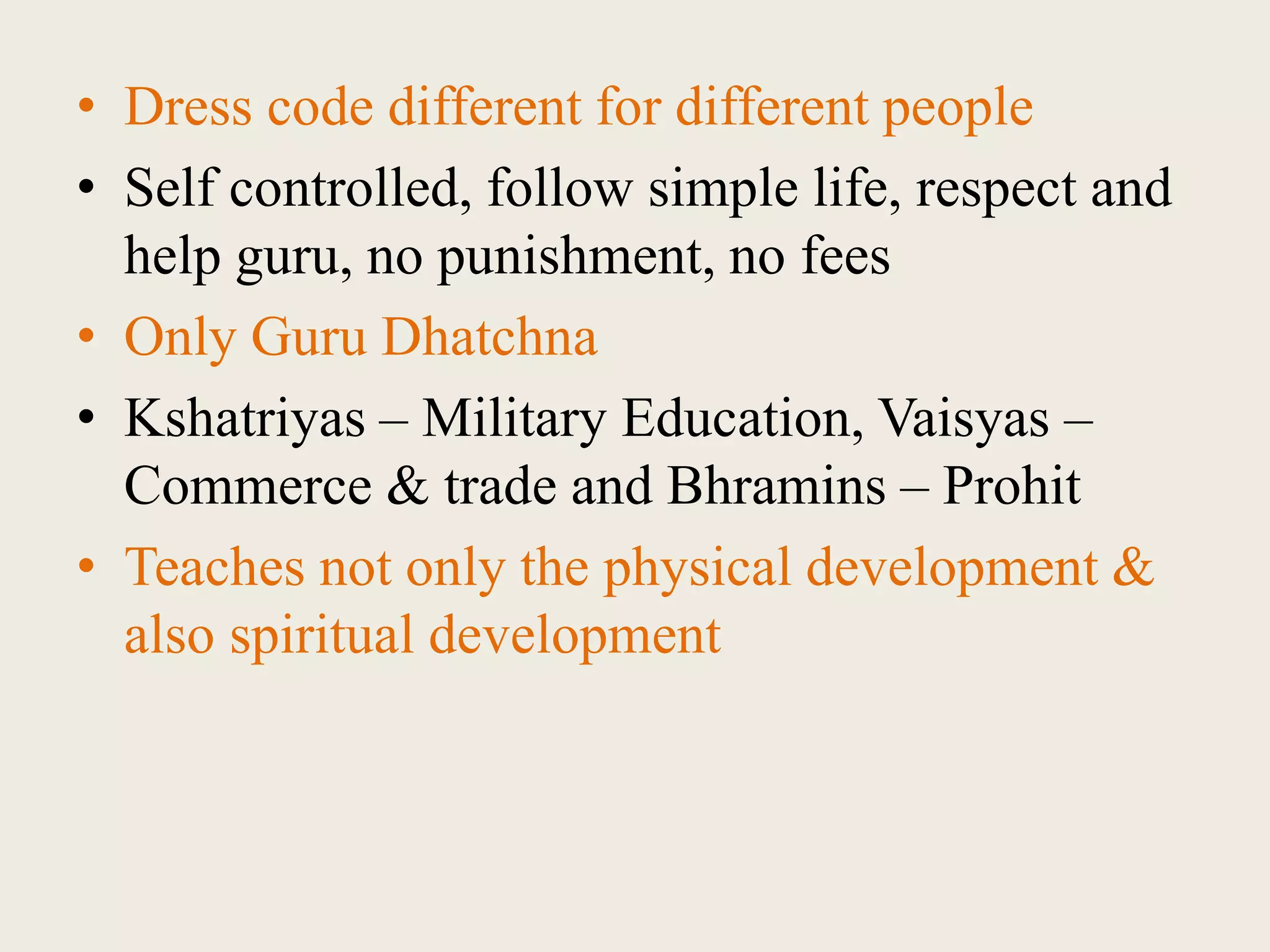 • Dress code different for different people

• Self controlled, follow simple life, respect and help guru, no punishment, no fees

• Only Guru Dhatchna

• Kshatriyas – Military Education, Vaisyas – Commerce & trade and Bhramins – Prohit

• Teaches not only the physical development & also spiritual development